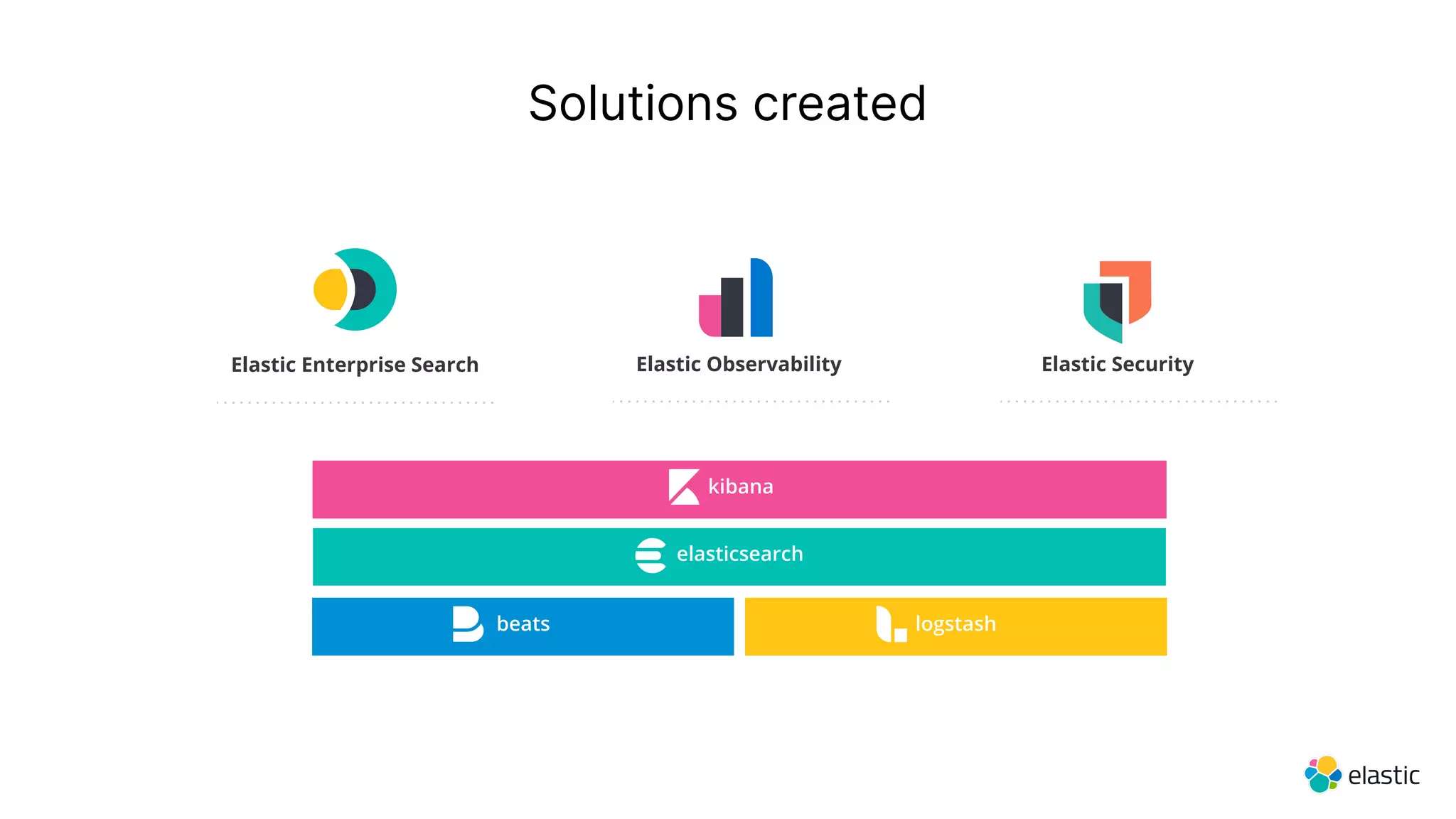 Solutions created

Elastic Enterprise Search

Elastic Observability

Elastic Security

kibana

elasticsearch

beats

logstash

elastic